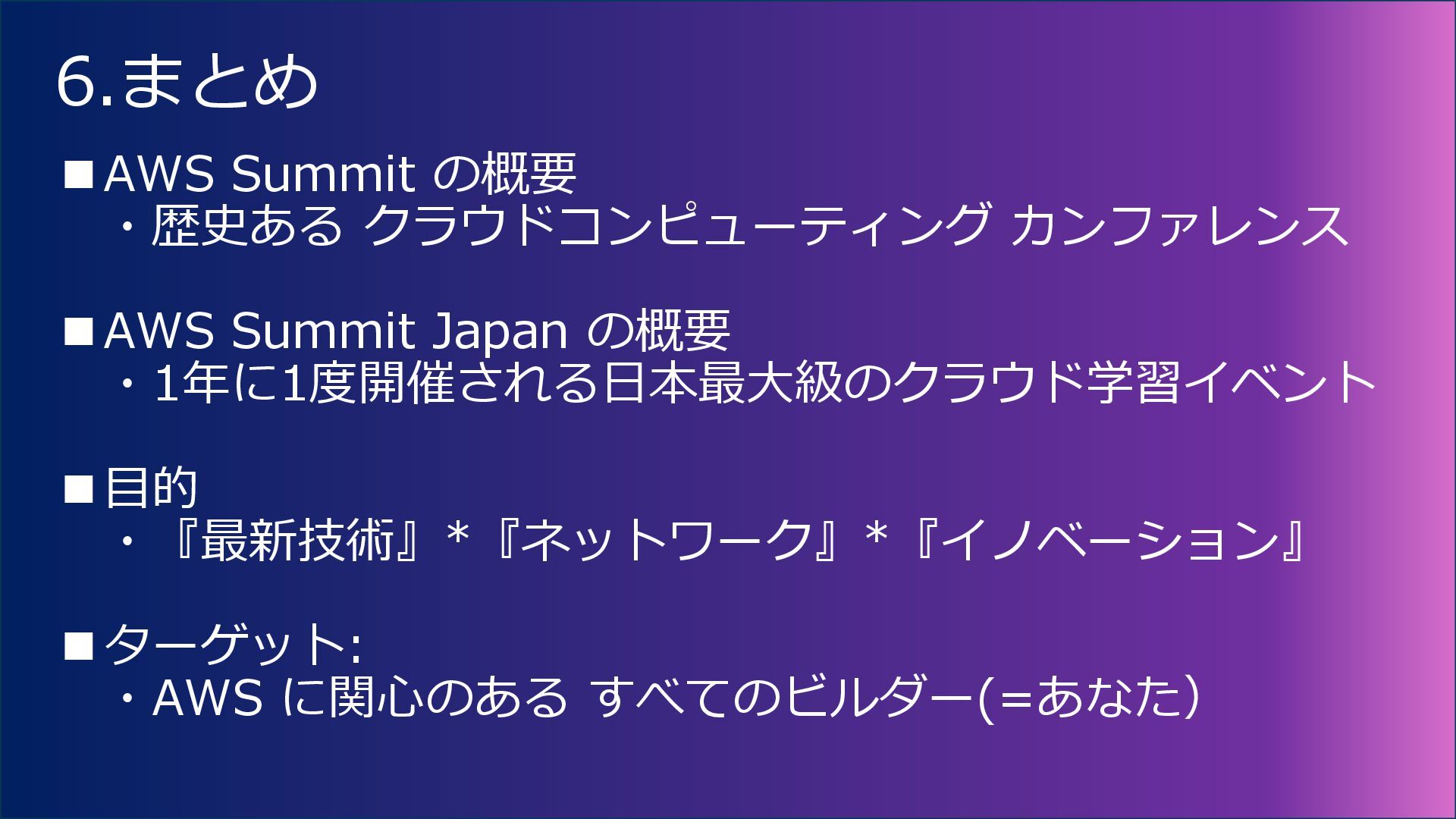 6.まとめ

■AWS Summit の概要
・歴史ある クラウドコンピューティング カンファレンス

■AWS Summit Japan の概要
・1年に1度開催される日本最大級のクラウド学習イベント

■目的
・『最新技術』*『ネットワーク』*『イノベーション』

■ターゲット:
・AWS に関心のある すべてのビルダー(=あなた)